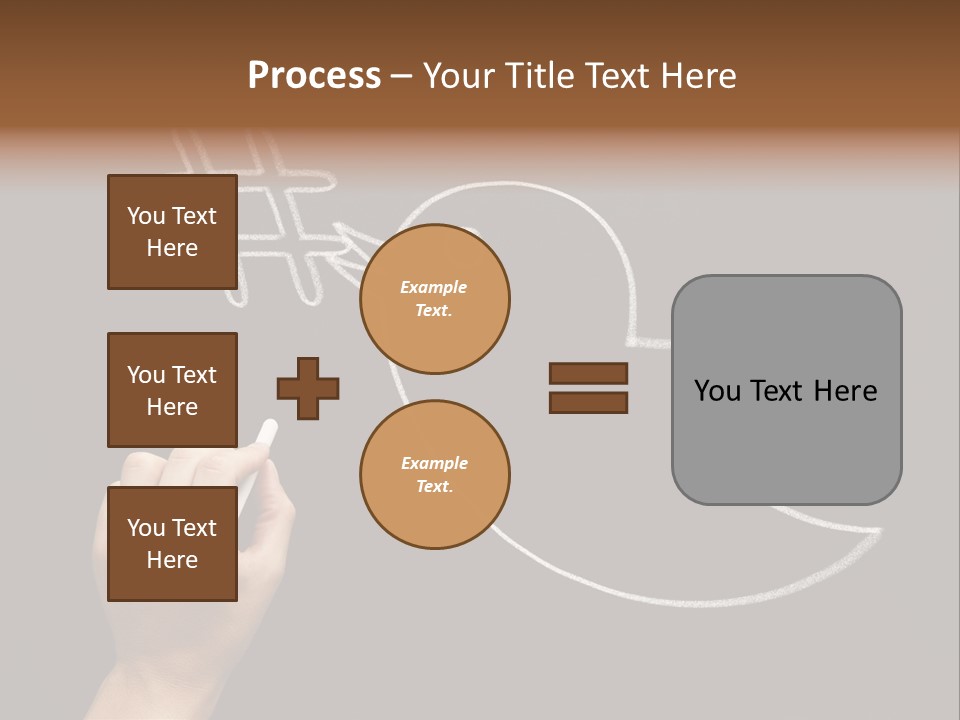 Process – Your Title Text Here

You Text Here

You Text Here

You Text Here

Example Text.

Example Text.

You Text Here